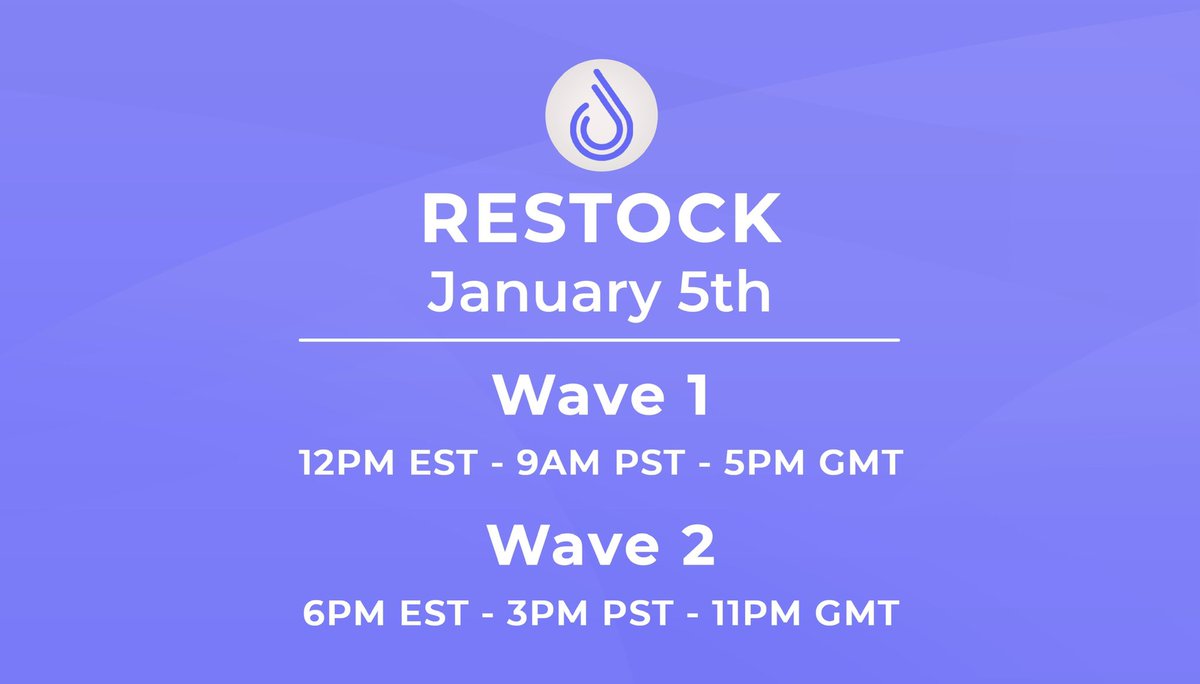 RESTOCK
January 5th

Wave 1
12PM EST - 9AM PST - 5PM GMT

Wave 2
6PM EST - 3PM PST - 11PM GMT